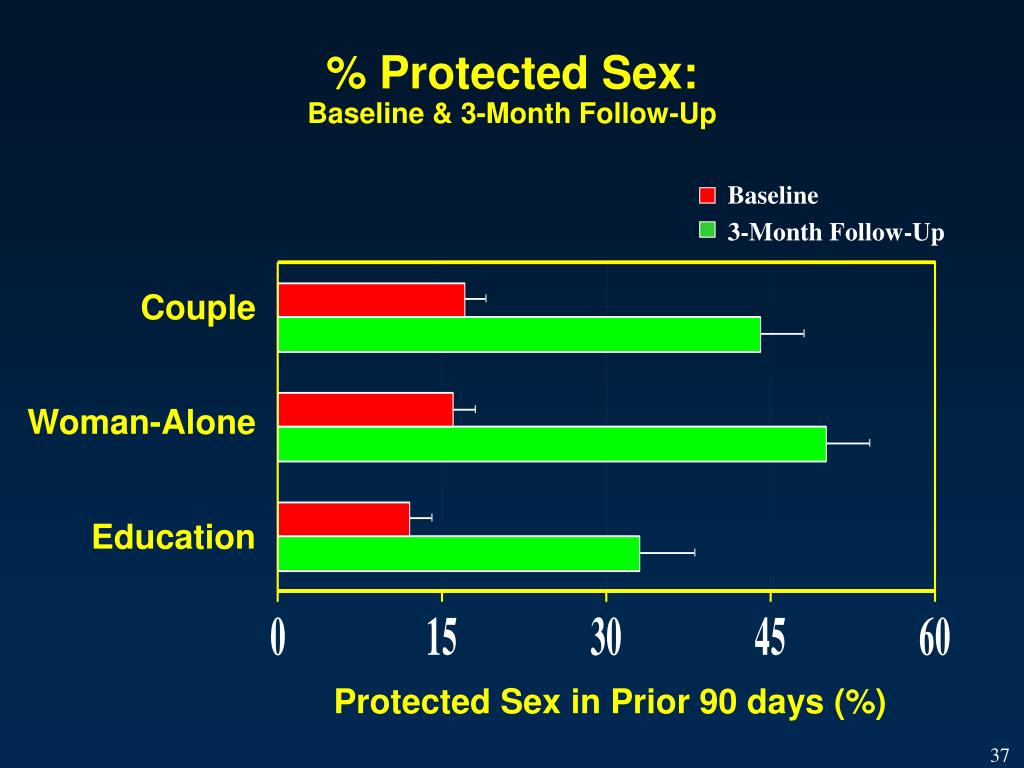 % Protected Sex:
Baseline & 3-Month Follow-Up

Baseline
3-Month Follow-Up

Couple
Woman-Alone
Education

0 15 30 45 60

Protected Sex in Prior 90 days (%)

37